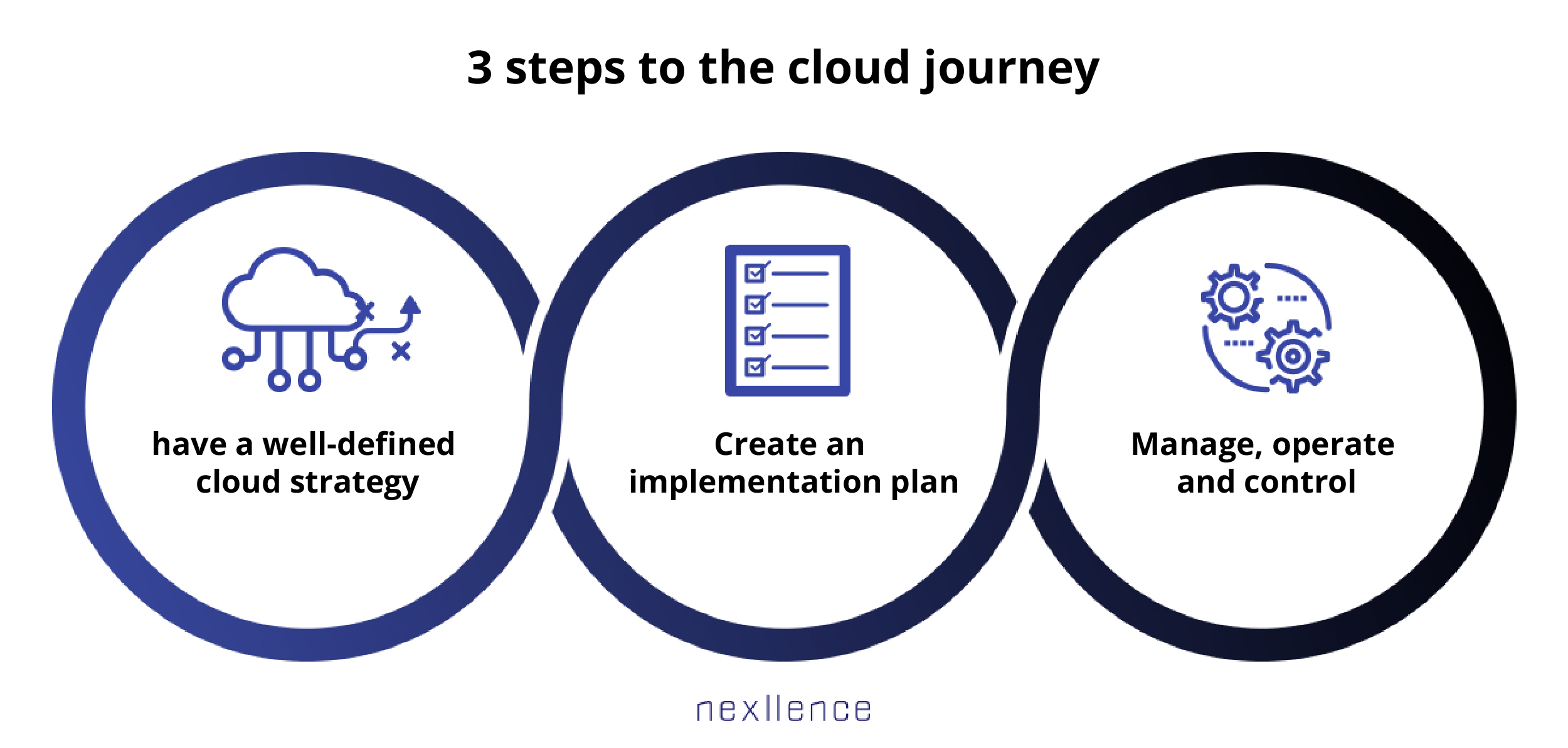 3 steps to the cloud journey

have a well-defined cloud strategy

Create an implementation plan

Manage, operate and control

nexllence